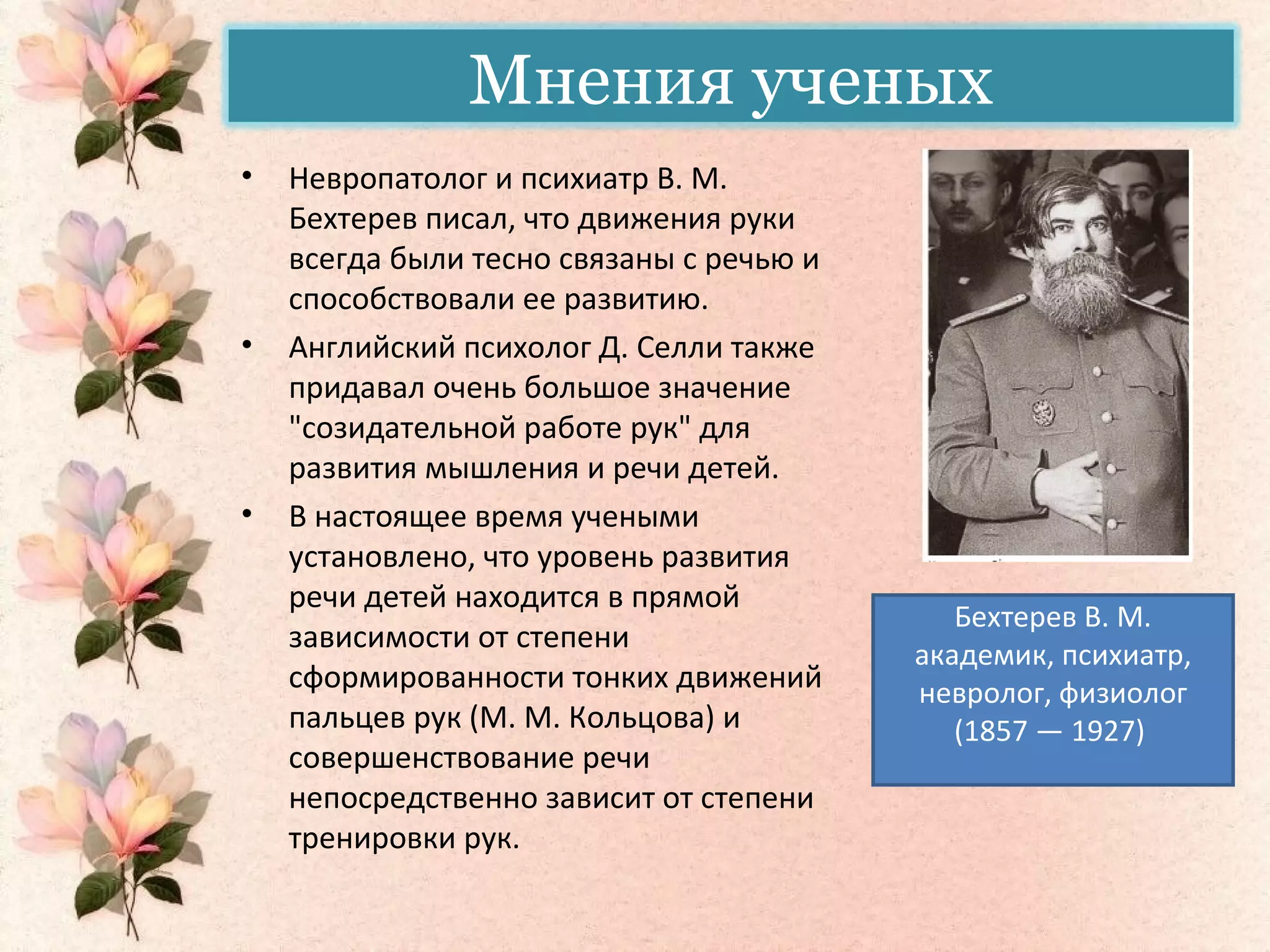 Мнения ученых

• Невропатолог и психиатр В. М. Бехтерев писал, что движения руки всегда были тесно связаны с речью и способствовали ее развитию.

• Английский психолог Д. Селли также придавал очень большое значение "созидательной работе рук" для развития мышления и речи детей.

• В настоящее время учеными установлено, что уровень развития речи детей находится в прямой зависимости от степени сформированности тонких движений пальцев рук (М. М. Кольцова) и совершенствование речи непосредственно зависит от степени тренировки рук.

Бехтерев В. М. академик, психиатр, невролог, физиолог (1857 — 1927)